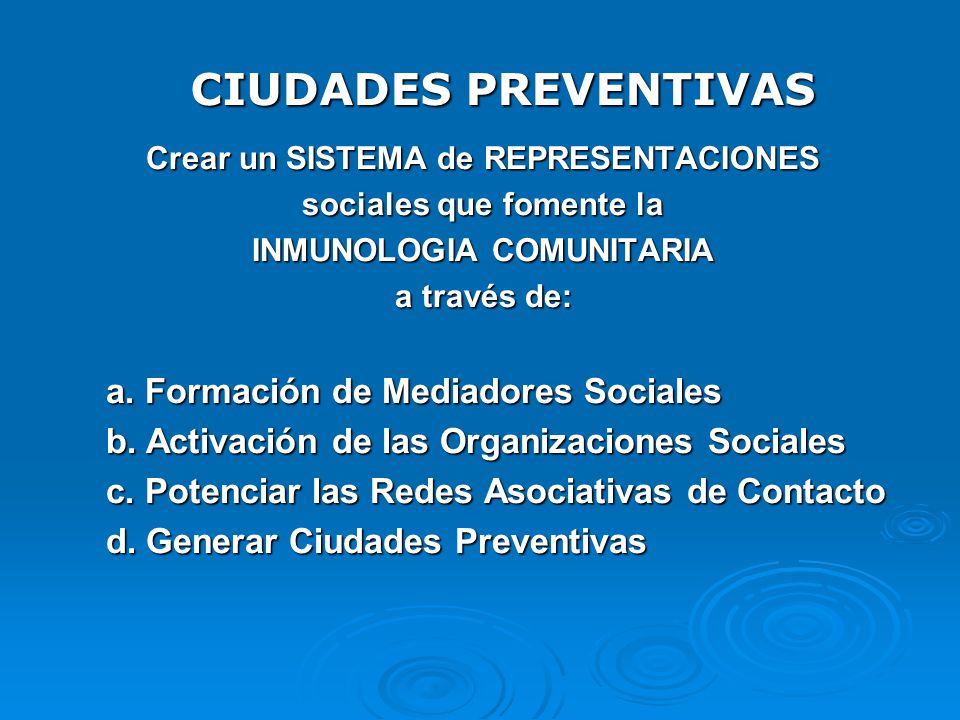 CIUDADES PREVENTIVAS

Crear un SISTEMA de REPRESENTACIONES sociales que fomente la INMUNOLOGIA COMUNITARIA a través de:

a. Formación de Mediadores Sociales
b. Activación de las Organizaciones Sociales
c. Potenciar las Redes Asociativas de Contacto
d. Generar Ciudades Preventivas